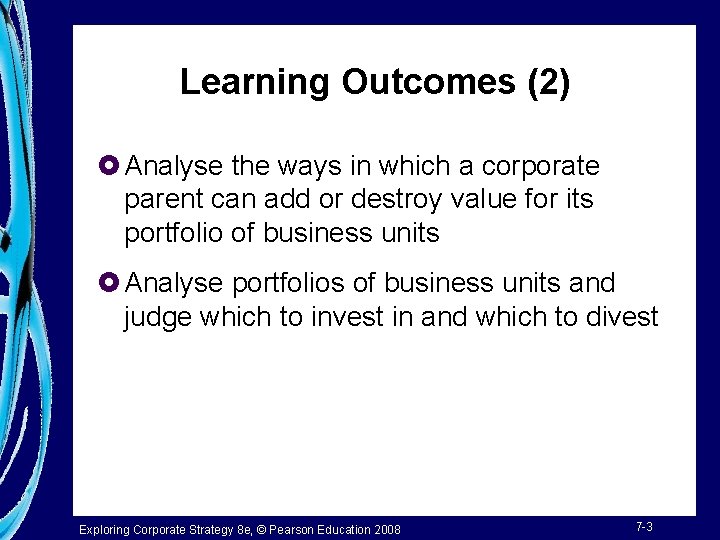 Learning Outcomes (2)

Analyse the ways in which a corporate parent can add or destroy value for its portfolio of business units

Analyse portfolios of business units and judge which to invest in and which to divest

Exploring Corporate Strategy 8e, © Pearson Education 2008

7-3